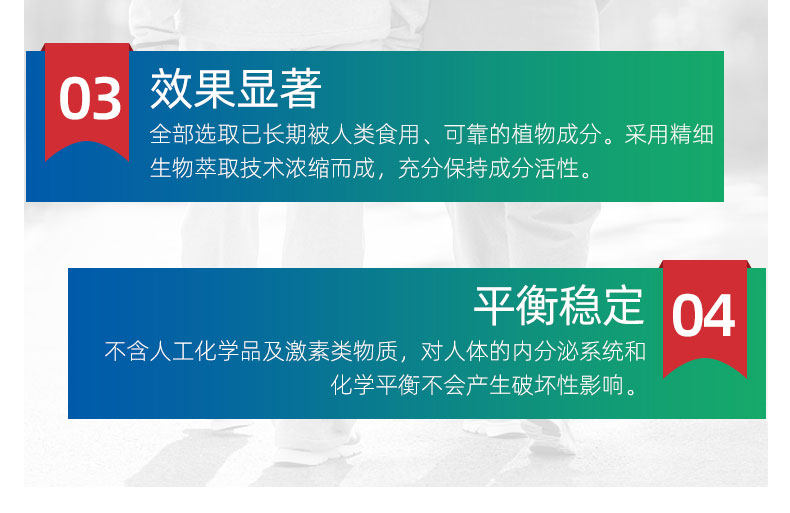 03

效果显著

全部选取已长期被人类食用、可靠的植物成分。采用精细生物萃取技术浓缩而成，充分保持成分活性。

平衡稳定

04

不含人工化学品及激素类物质，对人体的内分泌系统和化学平衡不会产生破坏性影响。